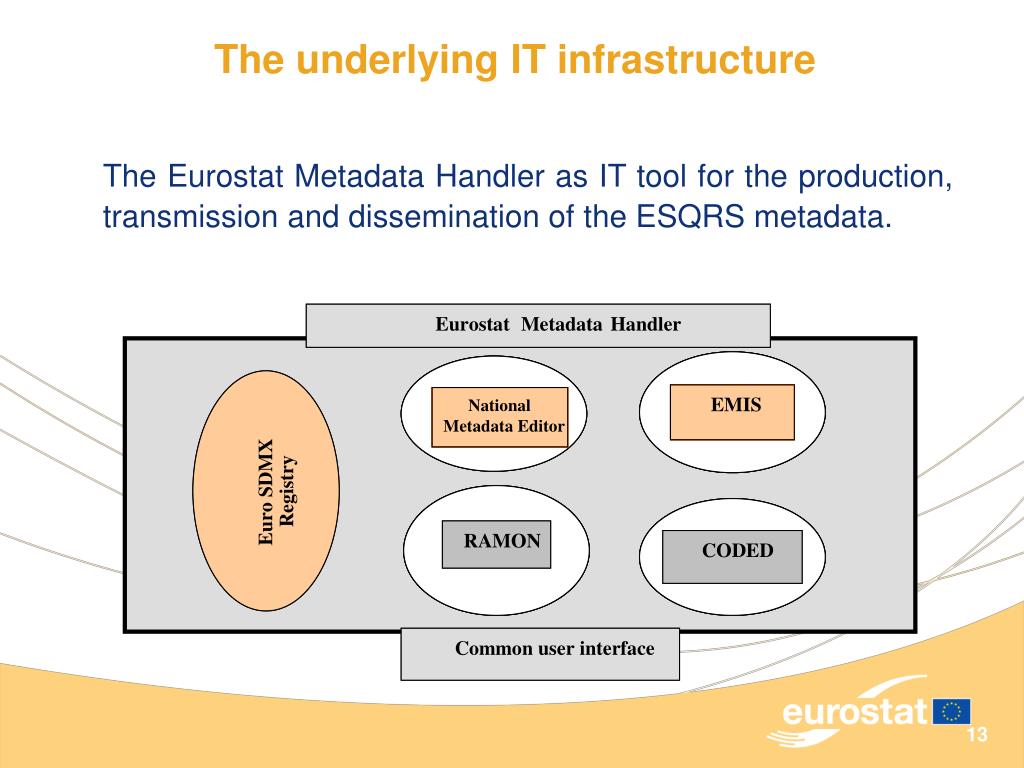 The underlying IT infrastructure

The Eurostat Metadata Handler as IT tool for the production, transmission and dissemination of the ESQRS metadata.

Eurostat Metadata Handler

Euro SDMX Registry

National Metadata Editor

EMIS

RAMON

CODED

Common user interface

eurostat

13